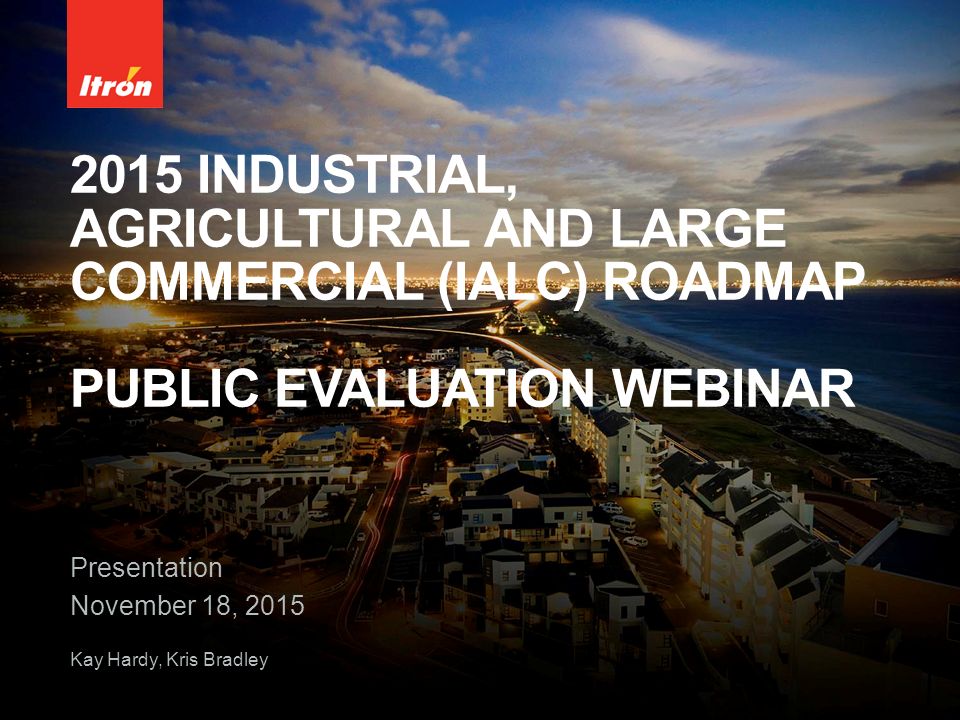 Itron

2015 INDUSTRIAL, AGRICULTURAL AND LARGE COMMERCIAL (IALC) ROADMAP

PUBLIC EVALUATION WEBINAR

Presentation
November 18, 2015

Kay Hardy, Kris Bradley